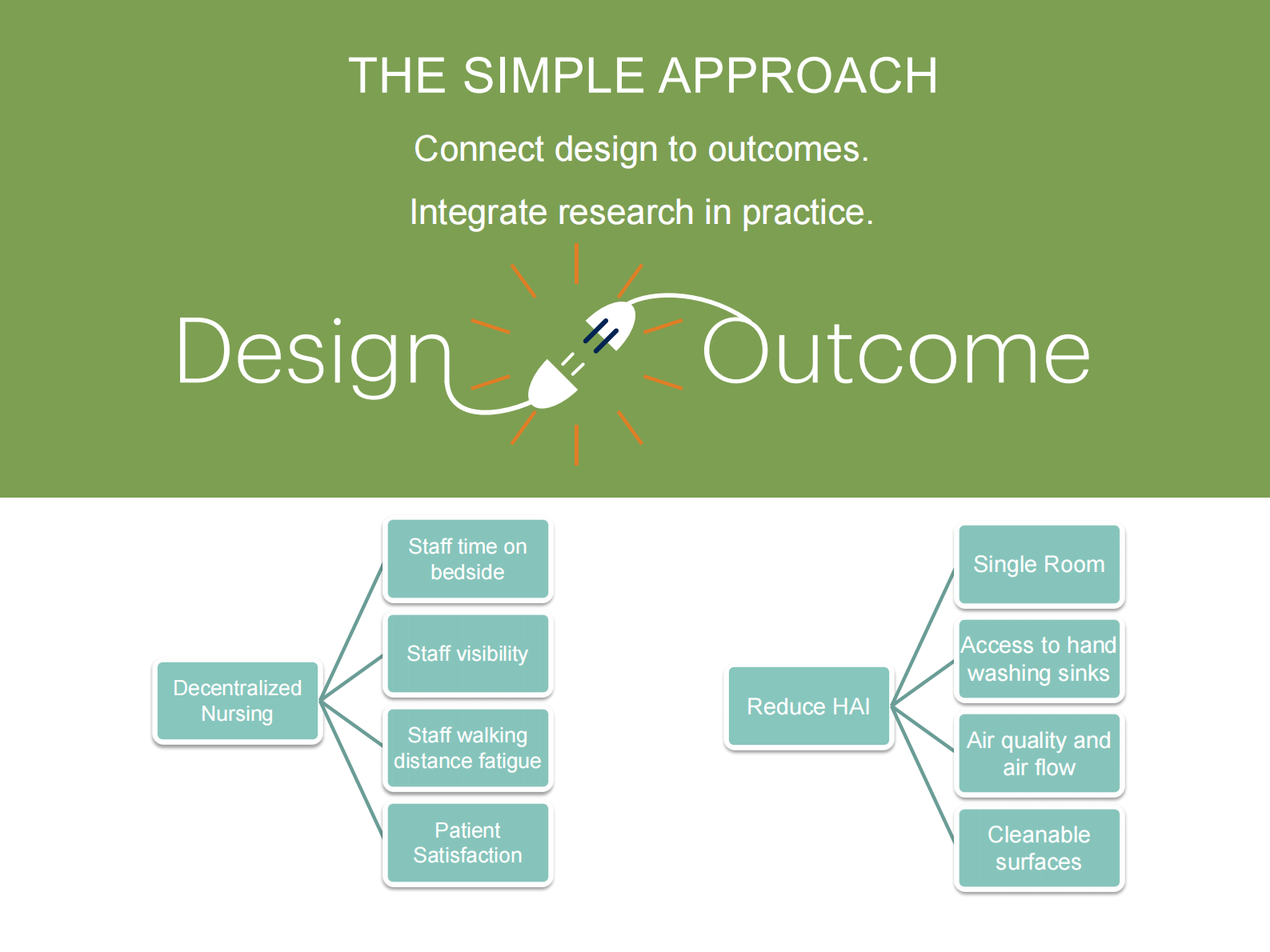 THE SIMPLE APPROACH

Connect design to outcomes.

Integrate research in practice.

Design Outcome

Decentralized Nursing

Staff time on bedside

Staff visibility

Staff walking distance fatigue

Patient Satisfaction

Reduce HAI

Single Room

Access to hand washing sinks

Air quality and air flow

Cleanable surfaces